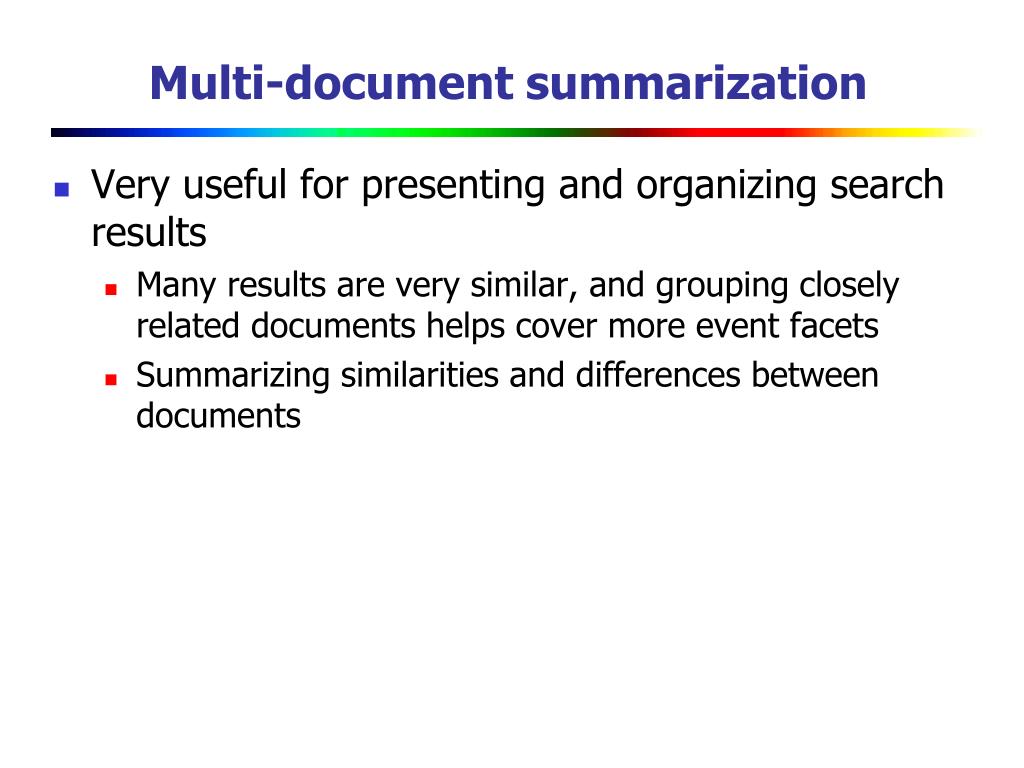 Multi-document summarization

Very useful for presenting and organizing search results

Many results are very similar, and grouping closely related documents helps cover more event facets

Summarizing similarities and differences between documents